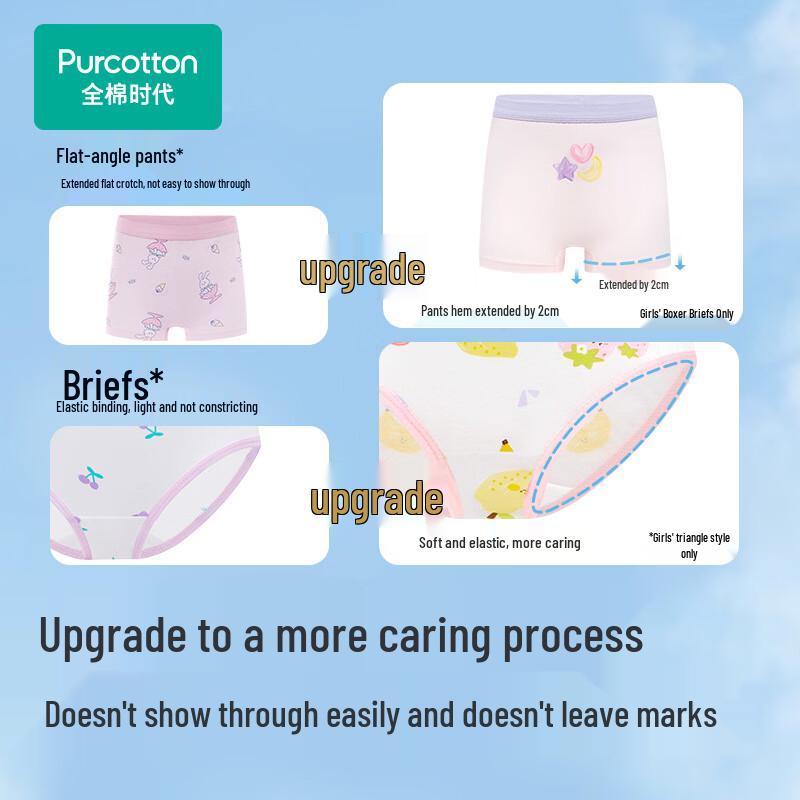 Purcotton
全棉时代

Flat-angle pants*

Extended flat crotch, not easy to show through

upgrade

Extended by 2cm

Pants hem extended by 2cm

Girls' Boxer Briefs Only

Briefs*

Elastic binding, light and not constricting

upgrade

Soft and elastic, more caring

*Girls' triangle style only

Upgrade to a more caring process

Doesn't show through easily and doesn't leave marks